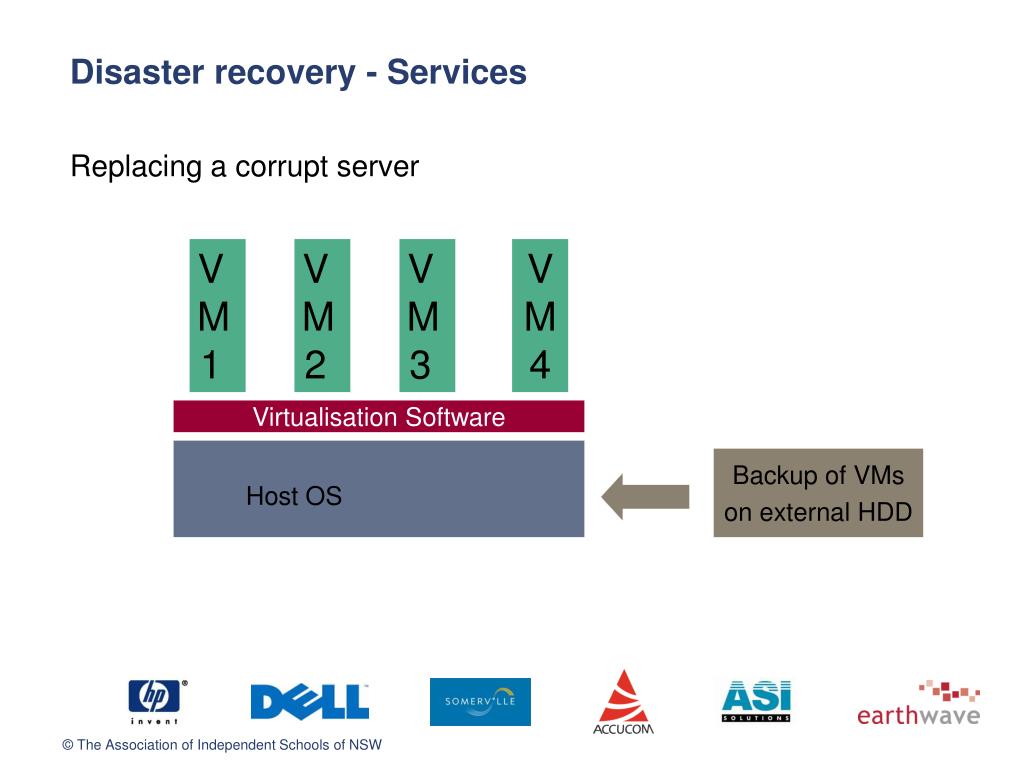 Disaster recovery - Services

Replacing a corrupt server

V
M
1

V
M
2

V
M
3

V
M
4

Virtualisation Software

Host OS

Backup of VMs on external HDD

hp invent

DELL

SOMERVILLE

ACCUCOM

ASI SOLUTIONS

earthwave

© The Association of Independent Schools of NSW